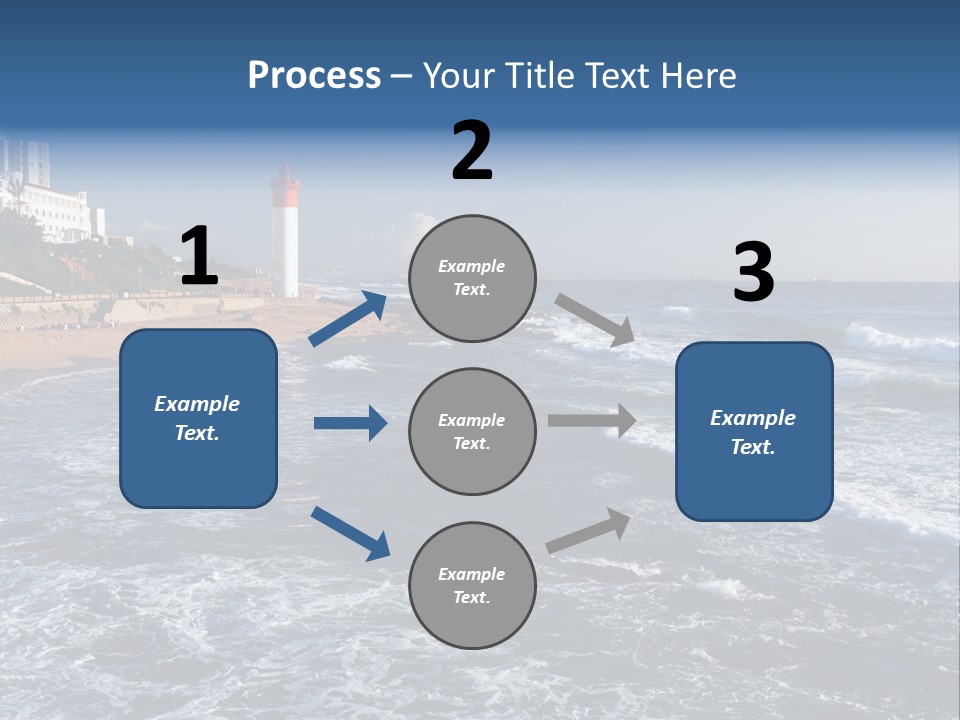 Process – Your Title Text Here

1

Example Text.

2

Example Text.

Example Text.

Example Text.

3

Example Text.